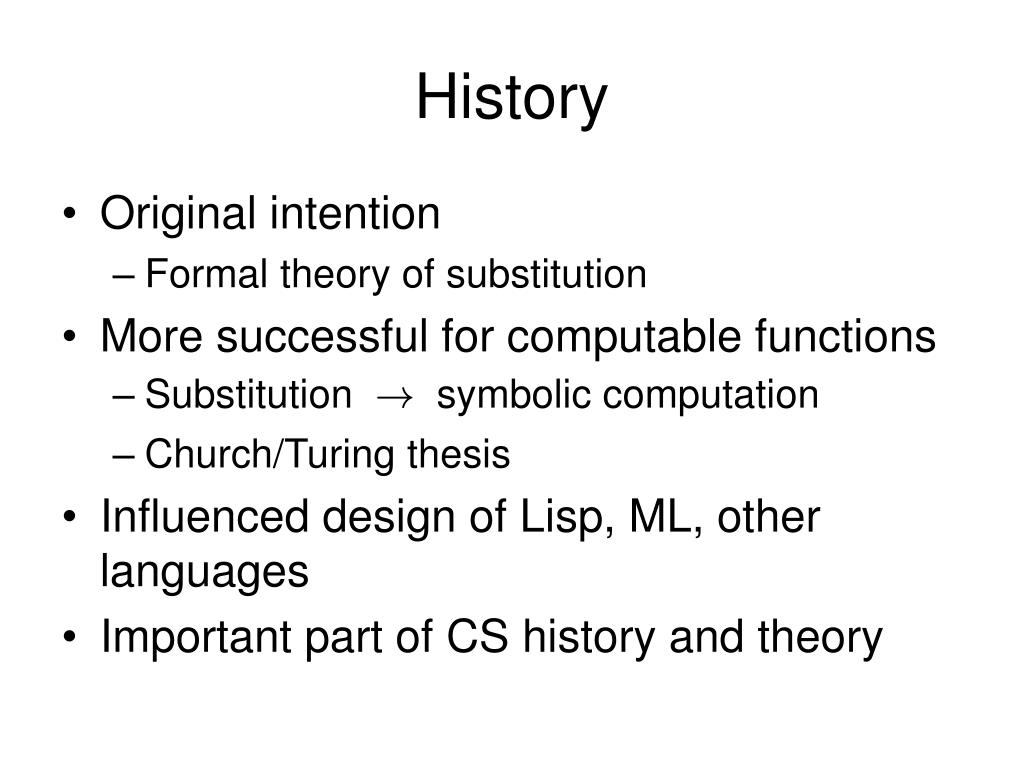 History

• Original intention
– Formal theory of substitution
• More successful for computable functions
– Substitution $\rightarrow$ symbolic computation
– Church/Turing thesis
• Influenced design of Lisp, ML, other languages
• Important part of CS history and theory